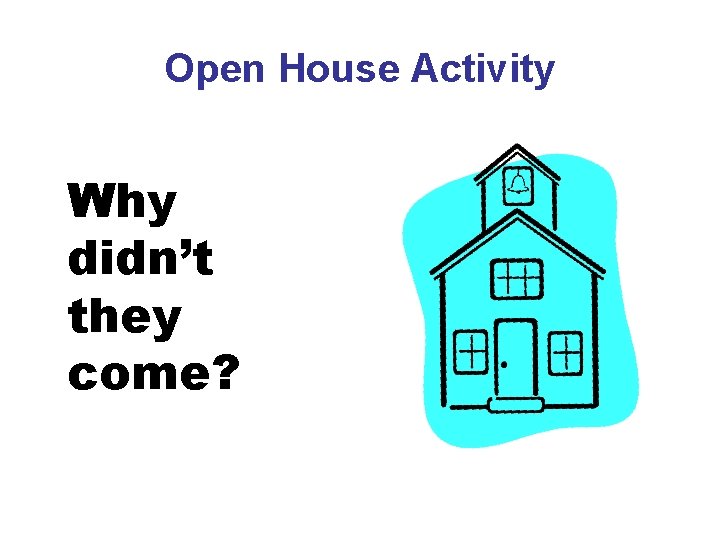 Open House Activity

Why didn’t they come?